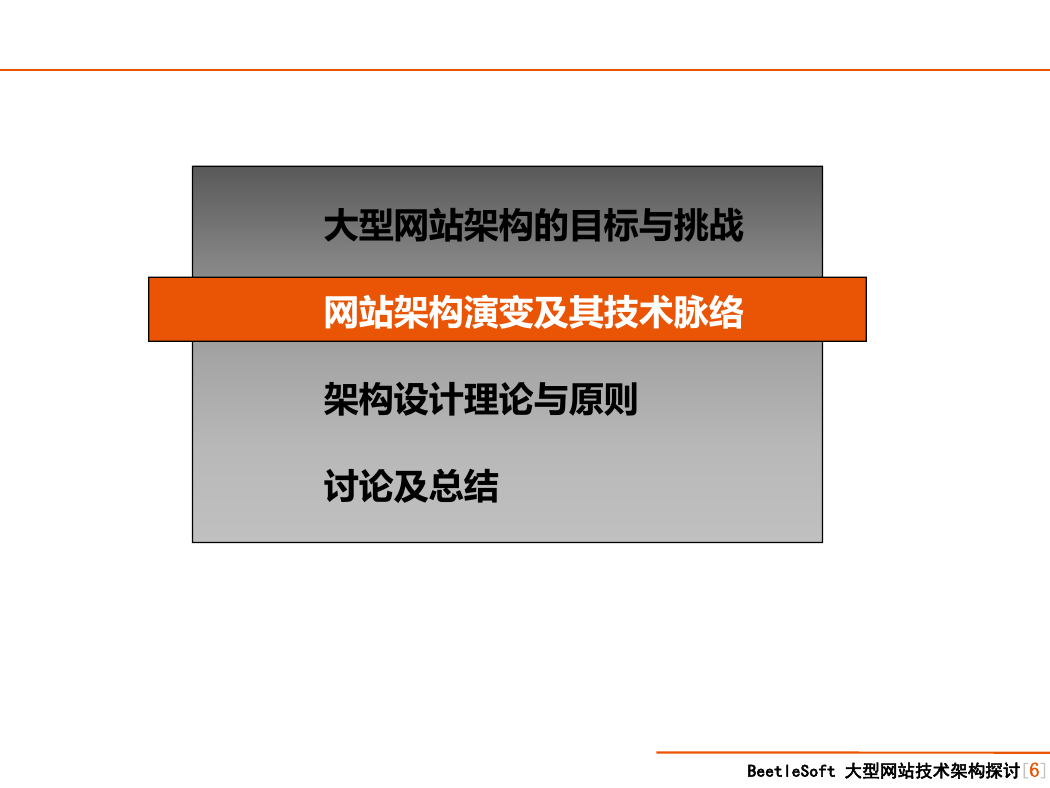 大型网站架构的目标与挑战

网站架构演变及其技术脉络

架构设计理论与原则

讨论及总结

BeetleSoft 大型网站技术架构探讨[6]